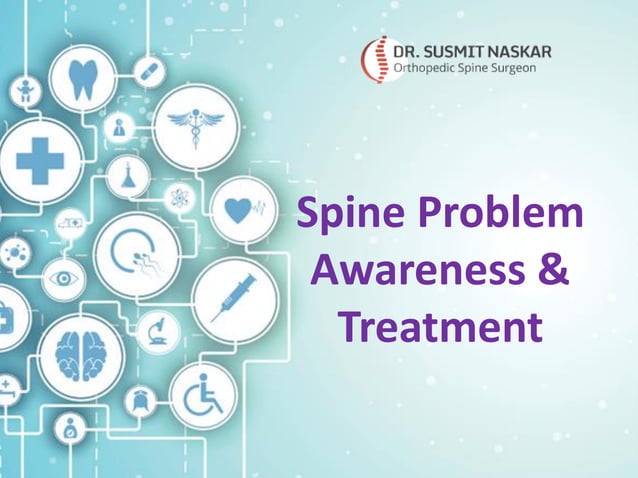 DR. SUSMIT NASKAR
Orthopedic Spine Surgeon

Spine Problem Awareness & Treatment